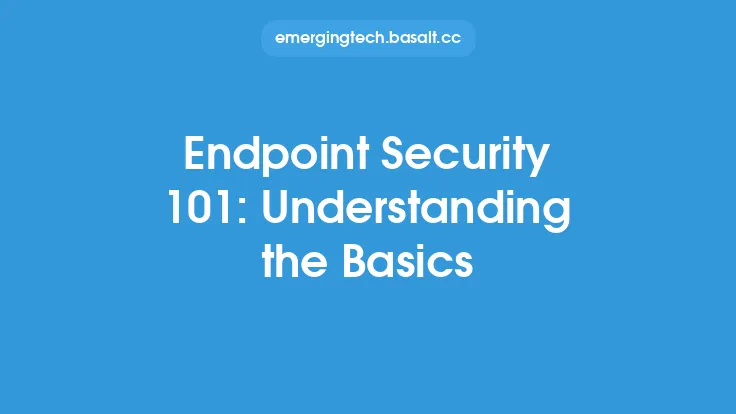 emergingtech.basalt.cc

Endpoint Security 101: Understanding the Basics